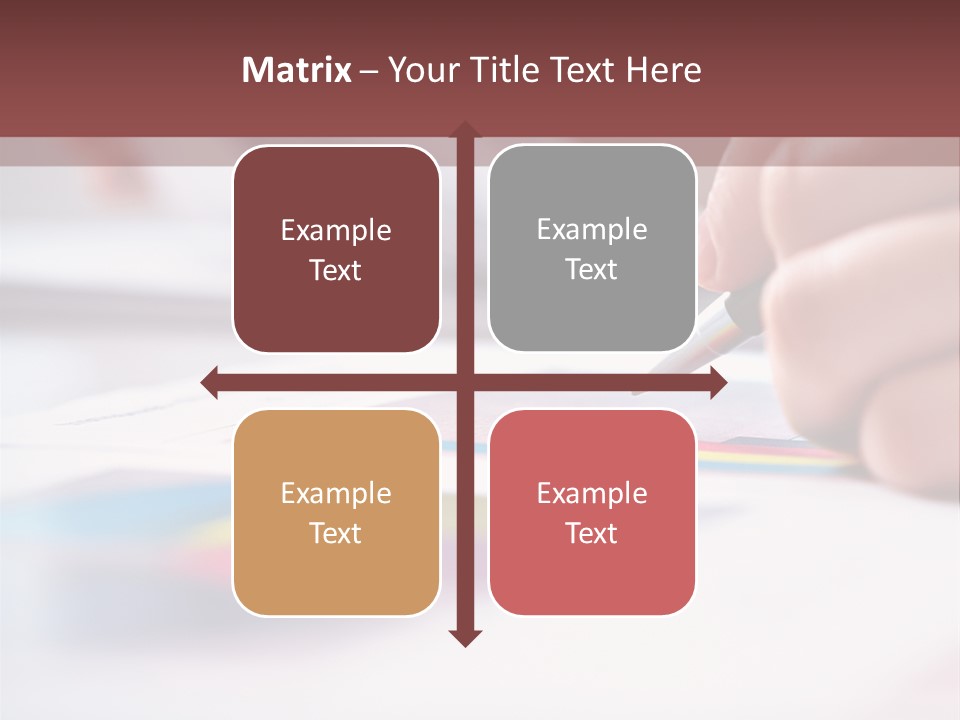 Matrix – Your Title Text Here

Example Text

Example Text

Example Text

Example Text